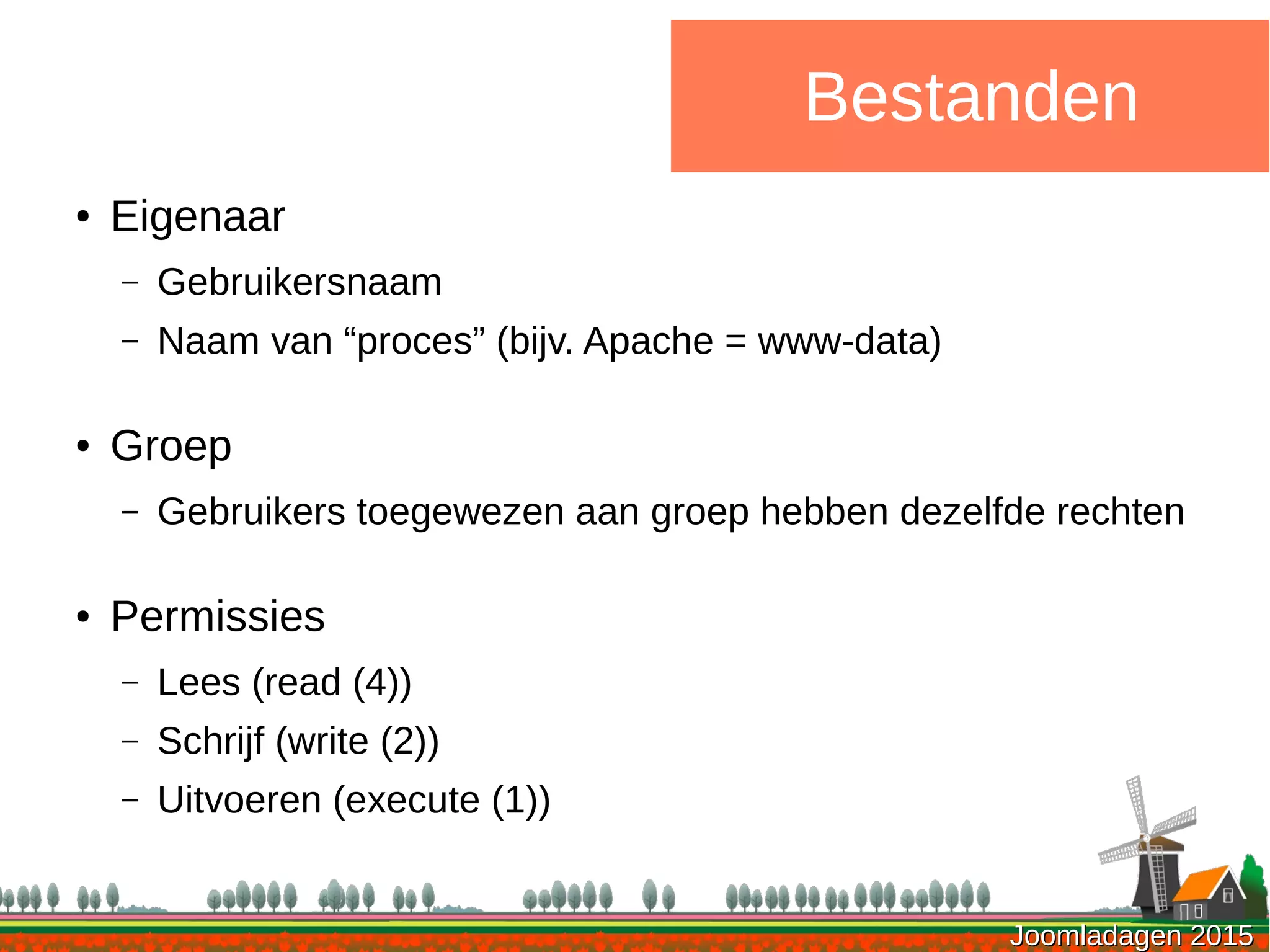 Bestanden

• Eigenaar
– Gebruikersnaam
– Naam van “proces” (bijv. Apache = www-data)

• Groep
– Gebruikers toegewezen aan groep hebben dezelfde rechten

• Permissies
– Lees (read (4))
– Schrijf (write (2))
– Uitvoeren (execute (1))

Joomladagen 2015